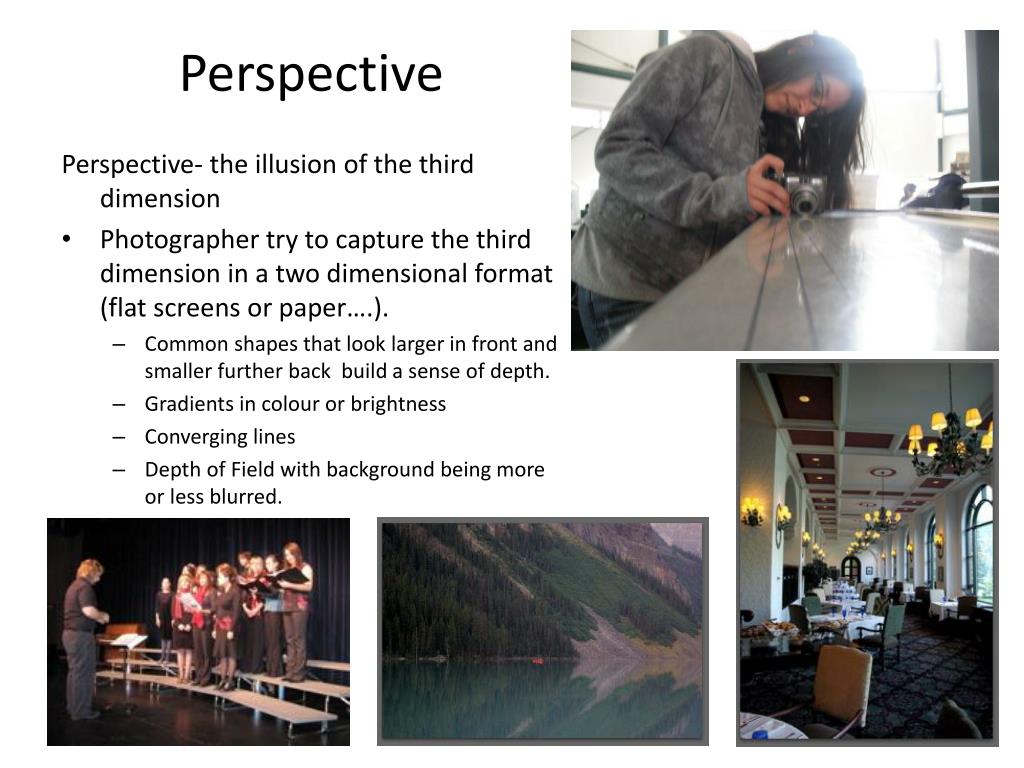 Perspective

Perspective- the illusion of the third dimension

• Photographer try to capture the third dimension in a two dimensional format (flat screens or paper….).
  – Common shapes that look larger in front and smaller further back build a sense of depth.
  – Gradients in colour or brightness
  – Converging lines
  – Depth of Field with background being more or less blurred.